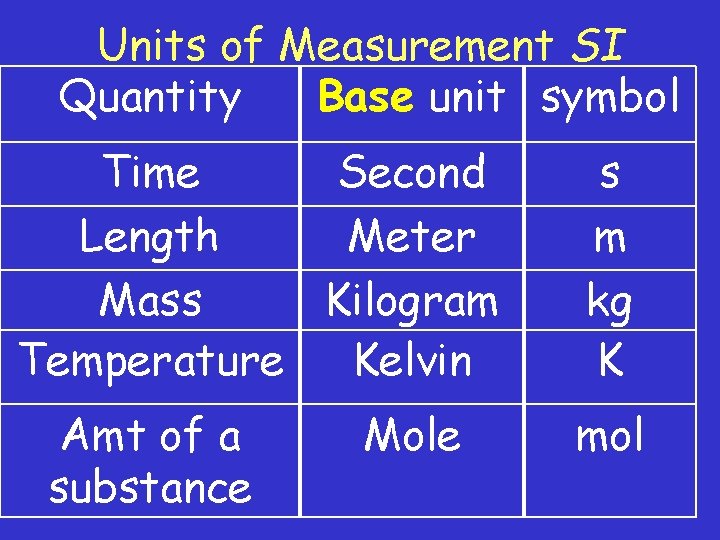 Units of Measurement SI

| Quantity | Base unit | symbol |
|---|---|---|
| Time | Second | s |
| Length | Meter | m |
| Mass | Kilogram | kg |
| Temperature | Kelvin | K |
| Amt of a substance | Mole | mol |